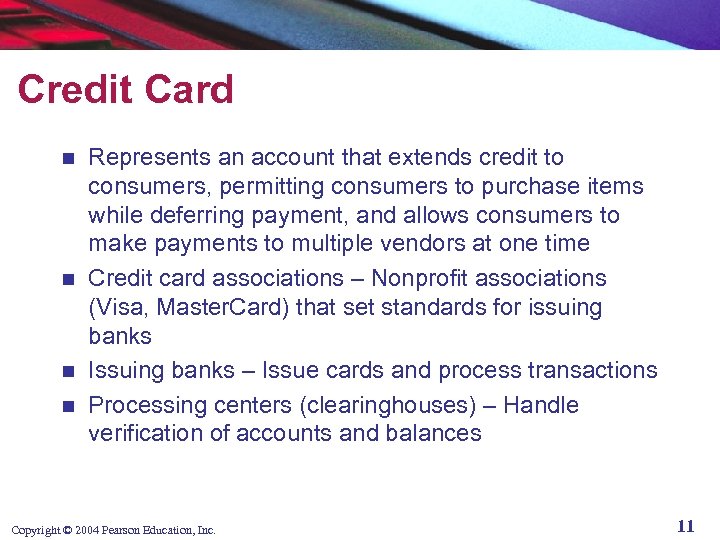 Credit Card

- Represents an account that extends credit to consumers, permitting consumers to purchase items while deferring payment, and allows consumers to make payments to multiple vendors at one time
- Credit card associations – Nonprofit associations (Visa, MasterCard) that set standards for issuing banks
- Issuing banks – Issue cards and process transactions
- Processing centers (clearinghouses) – Handle verification of accounts and balances

Copyright © 2004 Pearson Education, Inc.

11